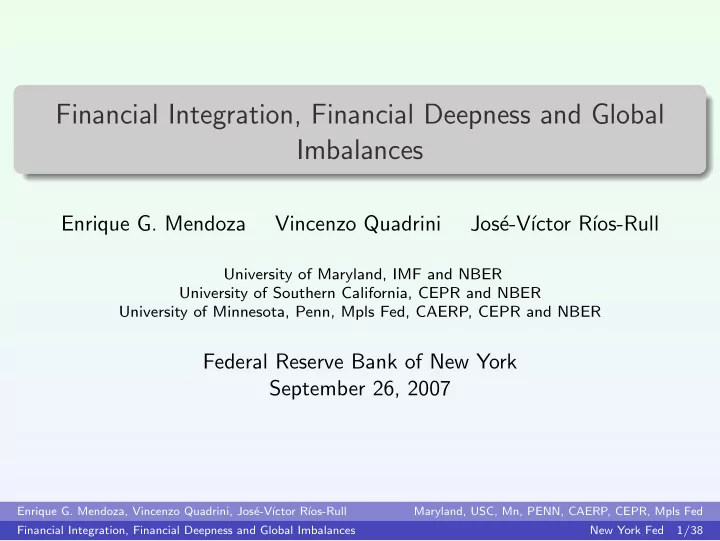 Financial Integration, Financial Deepness and Global Imbalances

Enrique G. Mendoza Vincenzo Quadrini José-Víctor Ríos-Rull

University of Maryland, IMF and NBER
University of Southern California, CEPR and NBER
University of Minnesota, Penn, Mpls Fed, CAERP, CEPR and NBER

Federal Reserve Bank of New York
September 26, 2007

Enrique G. Mendoza, Vincenzo Quadrini, José-Víctor Ríos-Rull Maryland, USC, Mn, PENN, CAERP, CEPR, Mpls Fed
Financial Integration, Financial Deepness and Global Imbalances New York Fed 1/38